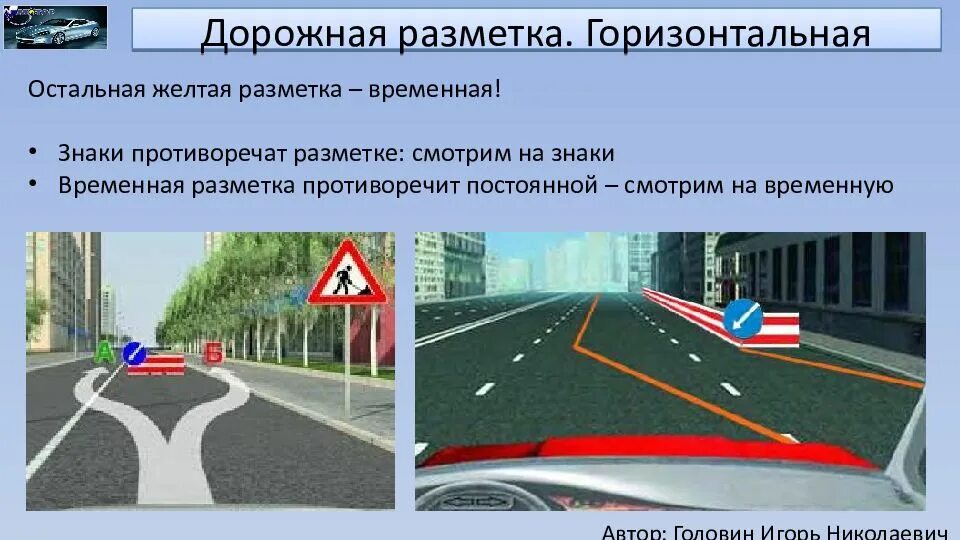 Дорожная разметка. Горизонтальная

Остальная желтая разметка – временная!

• Знаки противоречат разметке: смотрим на знаки
• Временная разметка противоречит постоянной – смотрим на временную

А

Б

Автор: Головин Игорь Николаевич